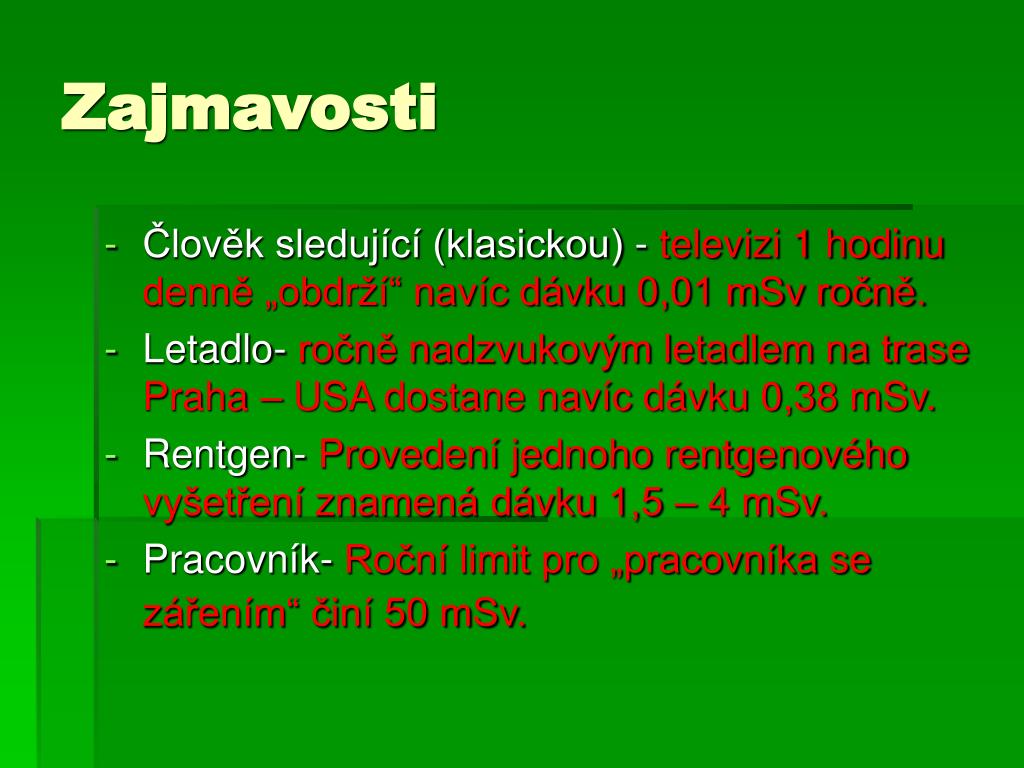 Zajmavosti

- Člověk sledující (klasickou) - televizi 1 hodinu denně „obdrží“ navíc dávku 0,01 mSv ročně.
- Letadlo- ročně nadzvukovým letadlem na trase Praha – USA dostane navíc dávku 0,38 mSv.
- Rentgen- Provedení jednoho rentgenového vyšetření znamená dávku 1,5 – 4 mSv.
- Pracovník- Roční limit pro „pracovníka se zářením“ činí 50 mSv.